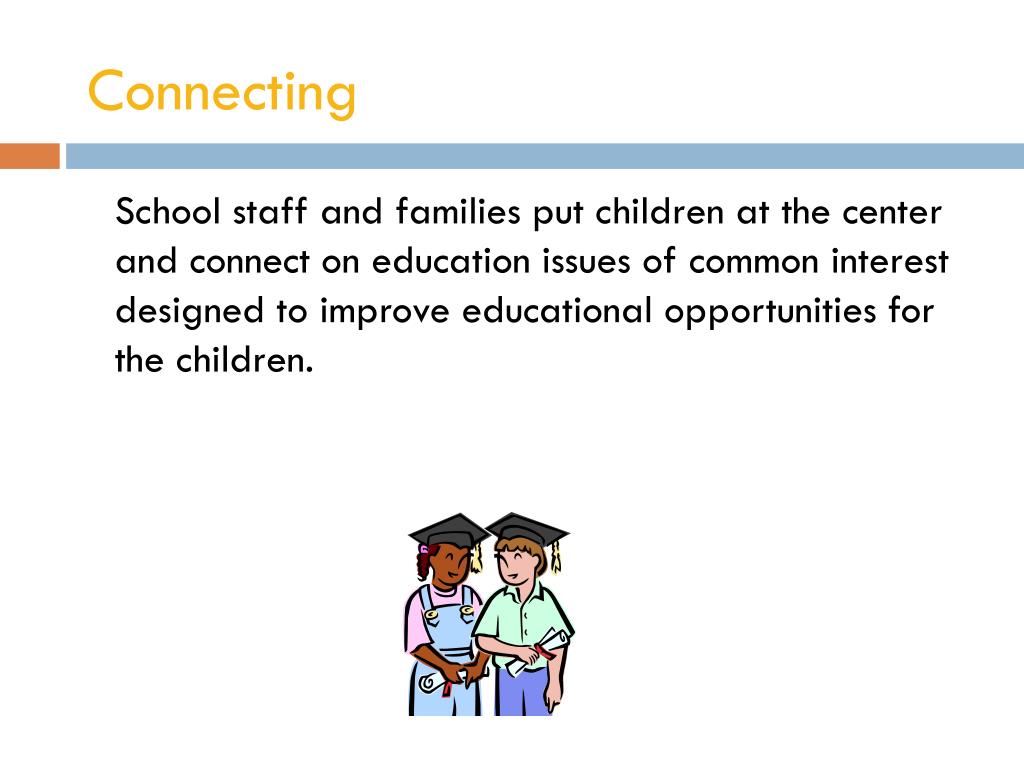 Connecting

School staff and families put children at the center and connect on education issues of common interest designed to improve educational opportunities for the children.